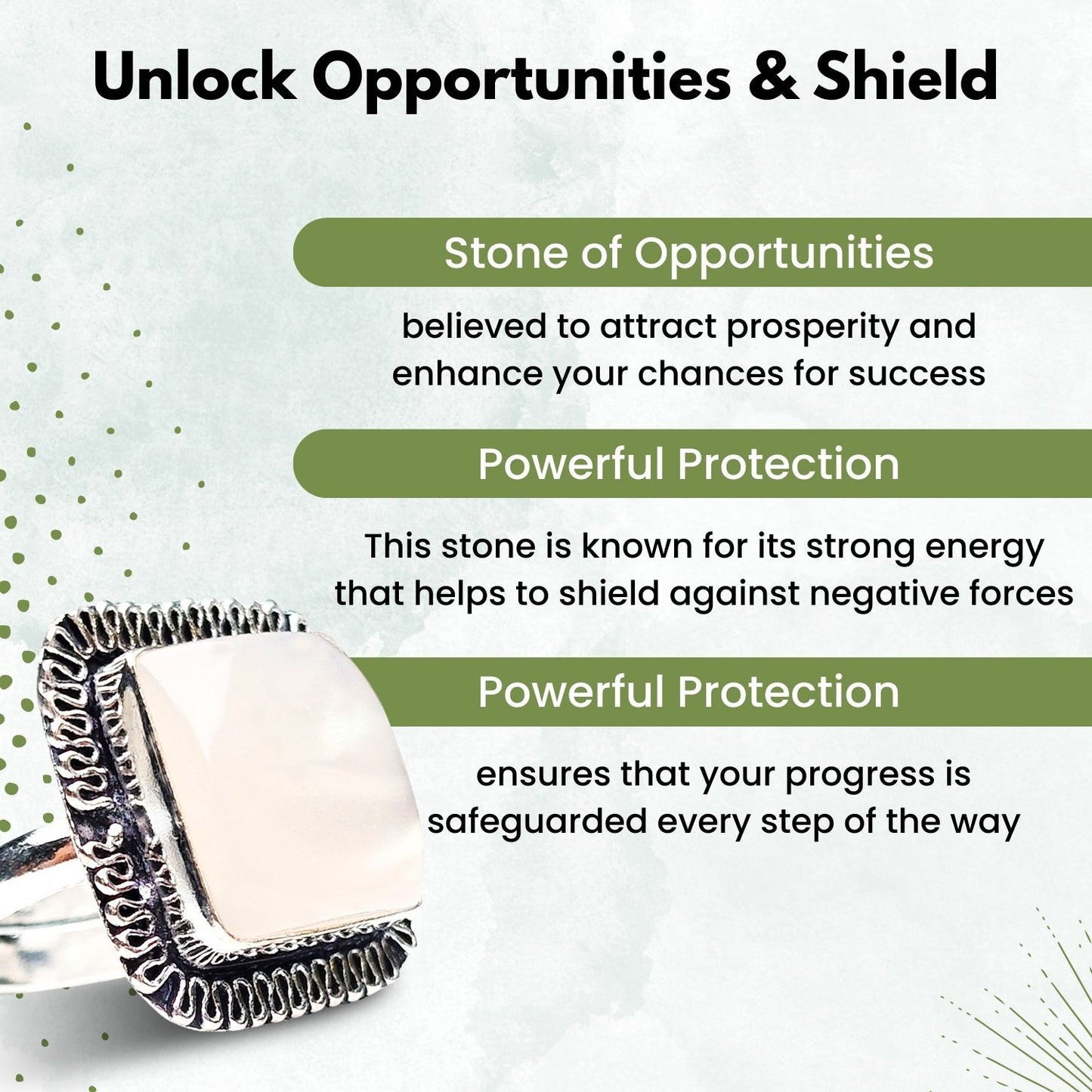 Unlock Opportunities & Shield

Stone of Opportunities

believed to attract prosperity and enhance your chances for success

Powerful Protection

This stone is known for its strong energy that helps to shield against negative forces

Powerful Protection

ensures that your progress is safeguarded every step of the way